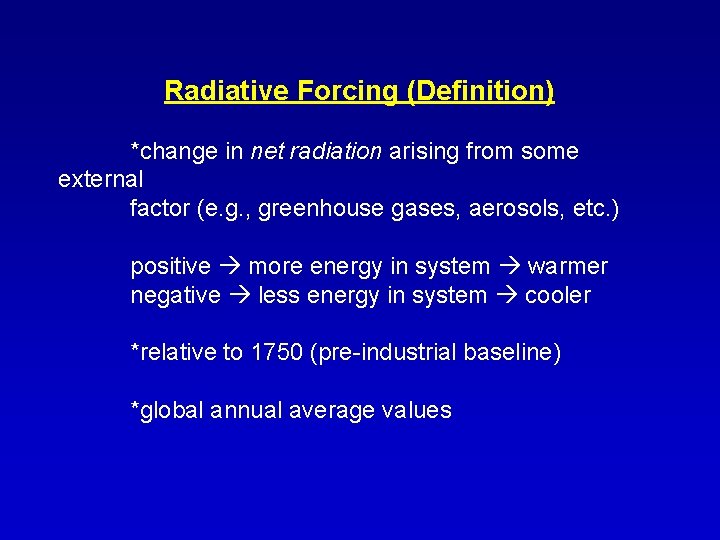 Radiative Forcing (Definition)

*change in net radiation arising from some external factor (e.g., greenhouse gases, aerosols, etc.)

positive → more energy in system → warmer
negative → less energy in system → cooler

*relative to 1750 (pre-industrial baseline)

*global annual average values